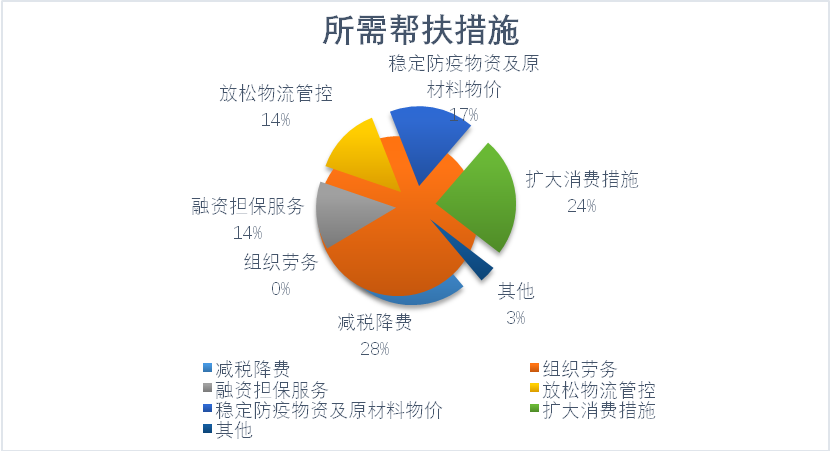 所需帮扶措施

稳定防疫物资及原材料物价
17%

放松物流管控
14%

扩大消费措施
24%

融资担保服务
14%

组织劳务
0%

其他
3%

减税降费
28%

减税降费
组织劳务
融资担保服务
放松物流管控
稳定防疫物资及原材料物价
扩大消费措施
其他